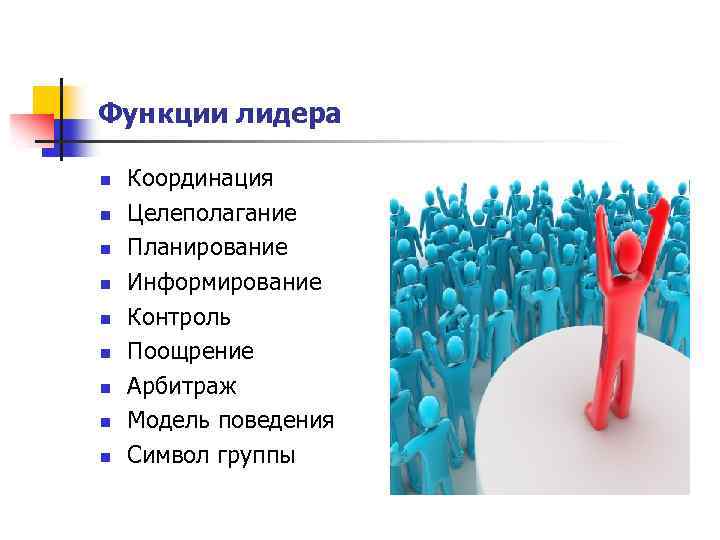 Функции лидера

- Координация
- Целеполагание
- Планирование
- Информирование
- Контроль
- Поощрение
- Арбитраж
- Модель поведения
- Символ группы